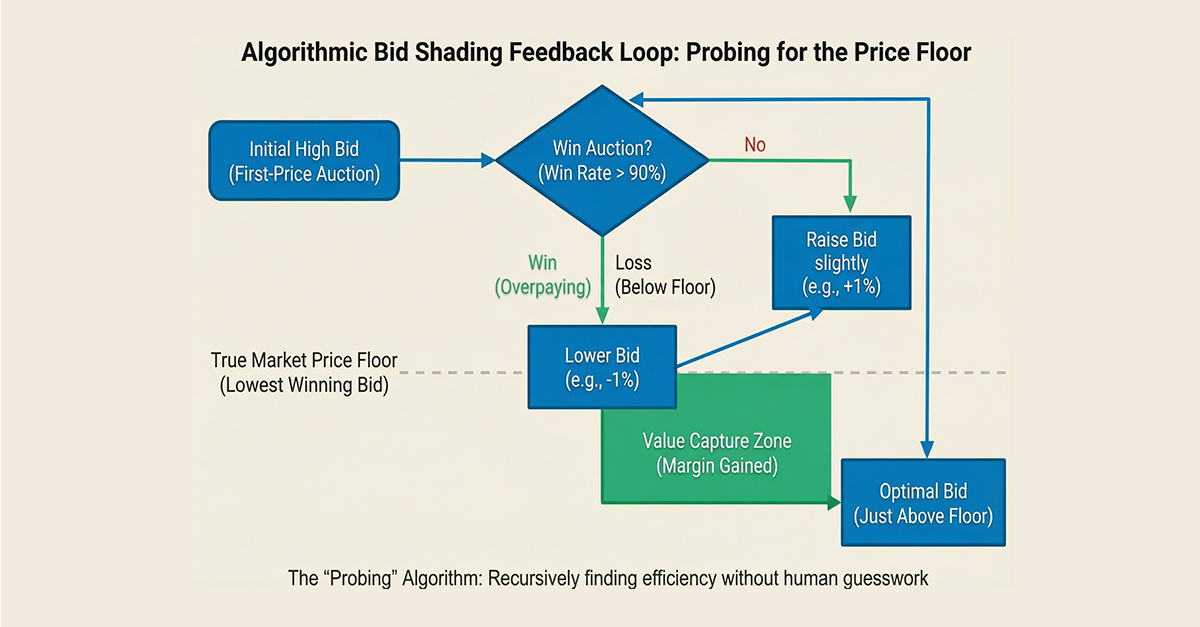 Algorithmic Bid Shading Feedback Loop: Probing for the Price Floor

Initial High Bid (First-Price Auction)

Win Auction? (Win Rate > 90%)

No

Raise Bid slightly (e.g., +1%)

Win (Overpaying)

Loss (Below Floor)

True Market Price Floor (Lowest Winning Bid)

Lower Bid (e.g., -1%)

Value Capture Zone (Margin Gained)

Optimal Bid (Just Above Floor)

The “Probing” Algorithm: Recursively finding efficiency without human guesswork